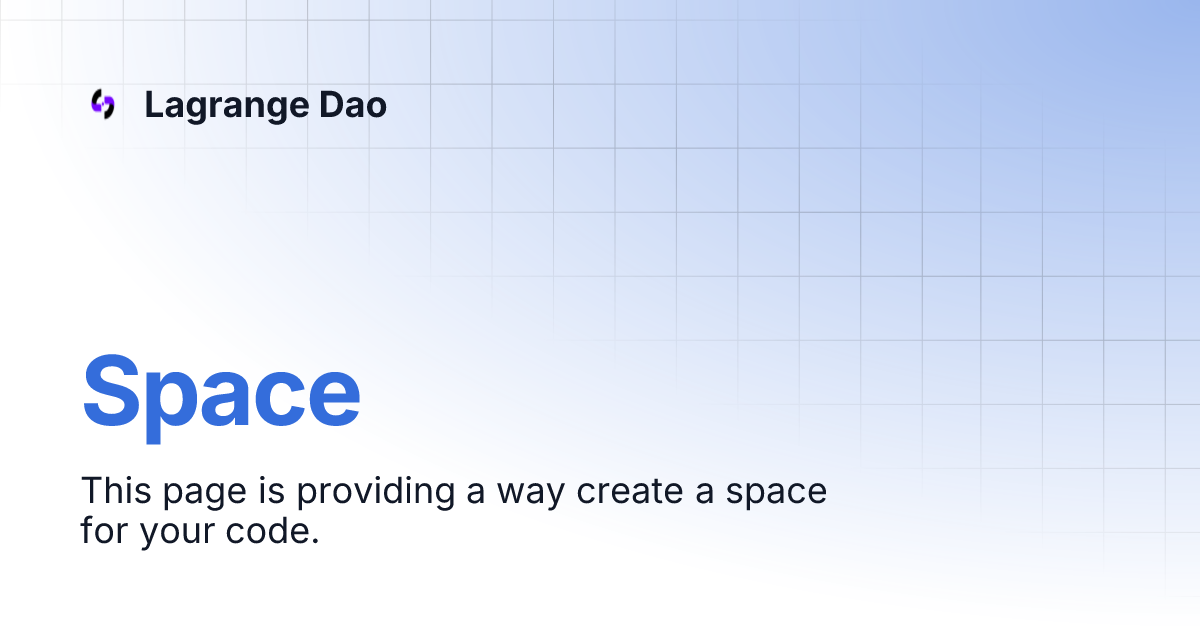 Lagrange Dao

Space

This page is providing a way create a space for your code.